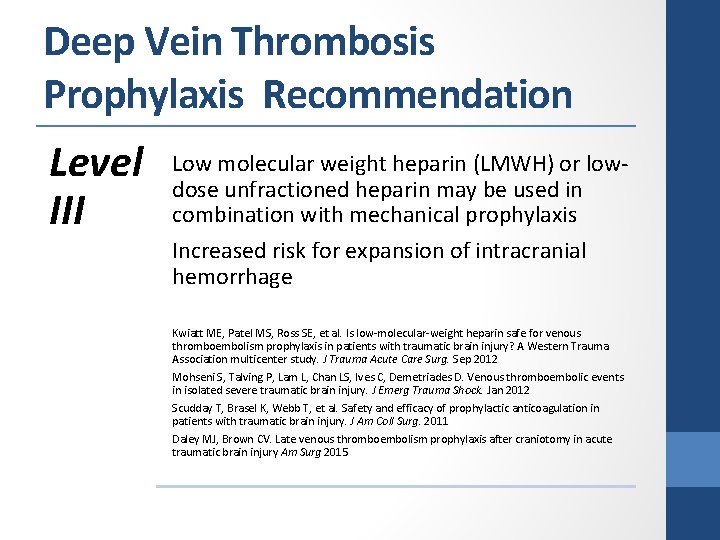 Deep Vein Thrombosis Prophylaxis Recommendation

Level III

Low molecular weight heparin (LMWH) or low-dose unfractioned heparin may be used in combination with mechanical prophylaxis

Increased risk for expansion of intracranial hemorrhage

Kwiatt ME, Patel MS, Ross SE, et al. Is low-molecular-weight heparin safe for venous thromboembolism prophylaxis in patients with traumatic brain injury? A Western Trauma Association multicenter study. J Trauma Acute Care Surg. Sep 2012

Mohseni S, Talving P, Lam L, Chan LS, Ives C, Demetriades D. Venous thromboembolic events in isolated severe traumatic brain injury. J Emerg Trauma Shock. Jan 2012

Scudday T, Brasel K, Webb T, et al. Safety and efficacy of prophylactic anticoagulation in patients with traumatic brain injury. J Am Coll Surg. 2011

Daley MJ, Brown CV. Late venous thromboembolism prophylaxis after craniotomy in acute traumatic brain injury Am Surg 2015